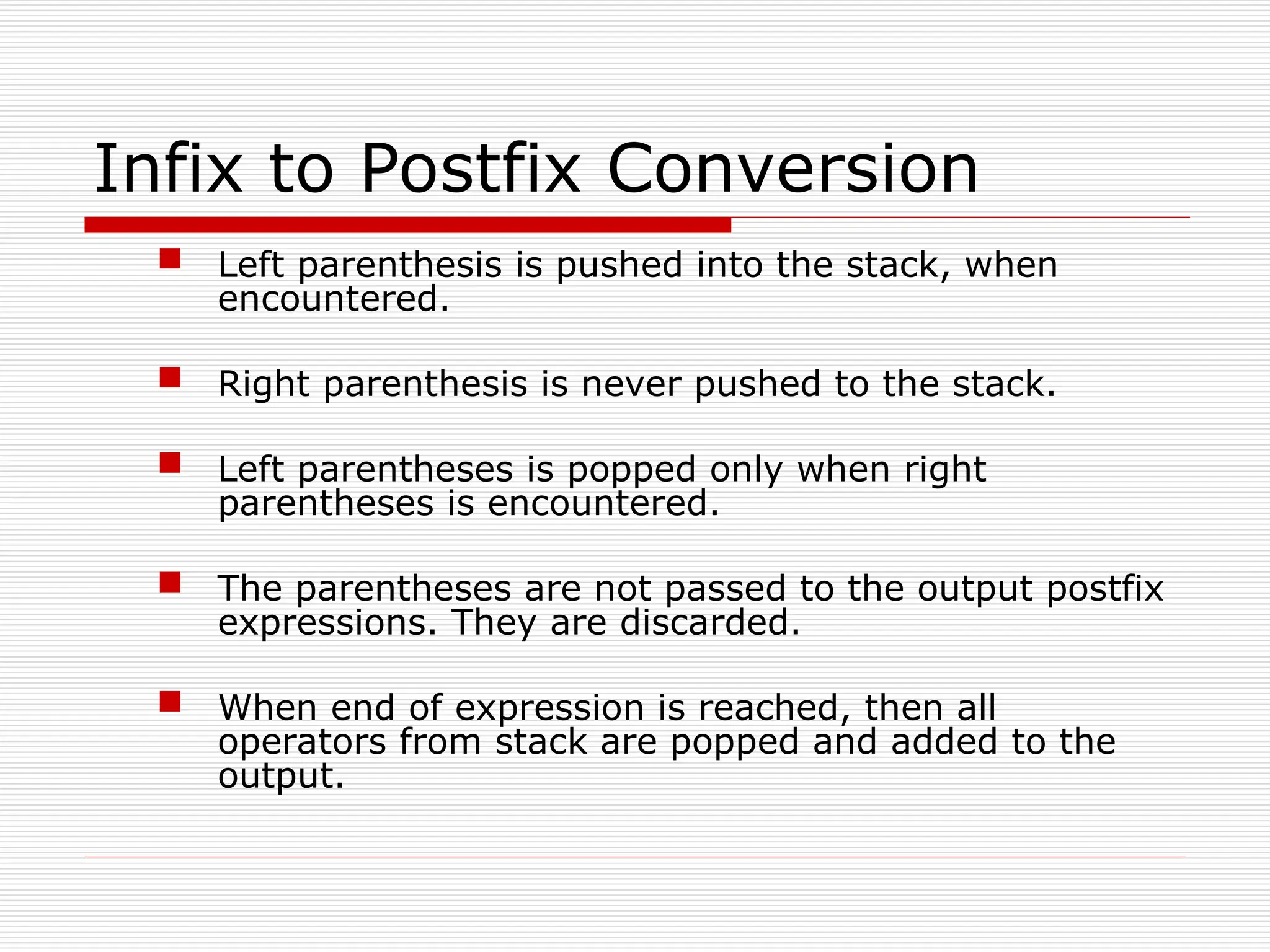 Infix to Postfix Conversion

Left parenthesis is pushed into the stack, when encountered.

Right parenthesis is never pushed to the stack.

Left parentheses is popped only when right parentheses is encountered.

The parentheses are not passed to the output postfix expressions. They are discarded.

When end of expression is reached, then all operators from stack are popped and added to the output.